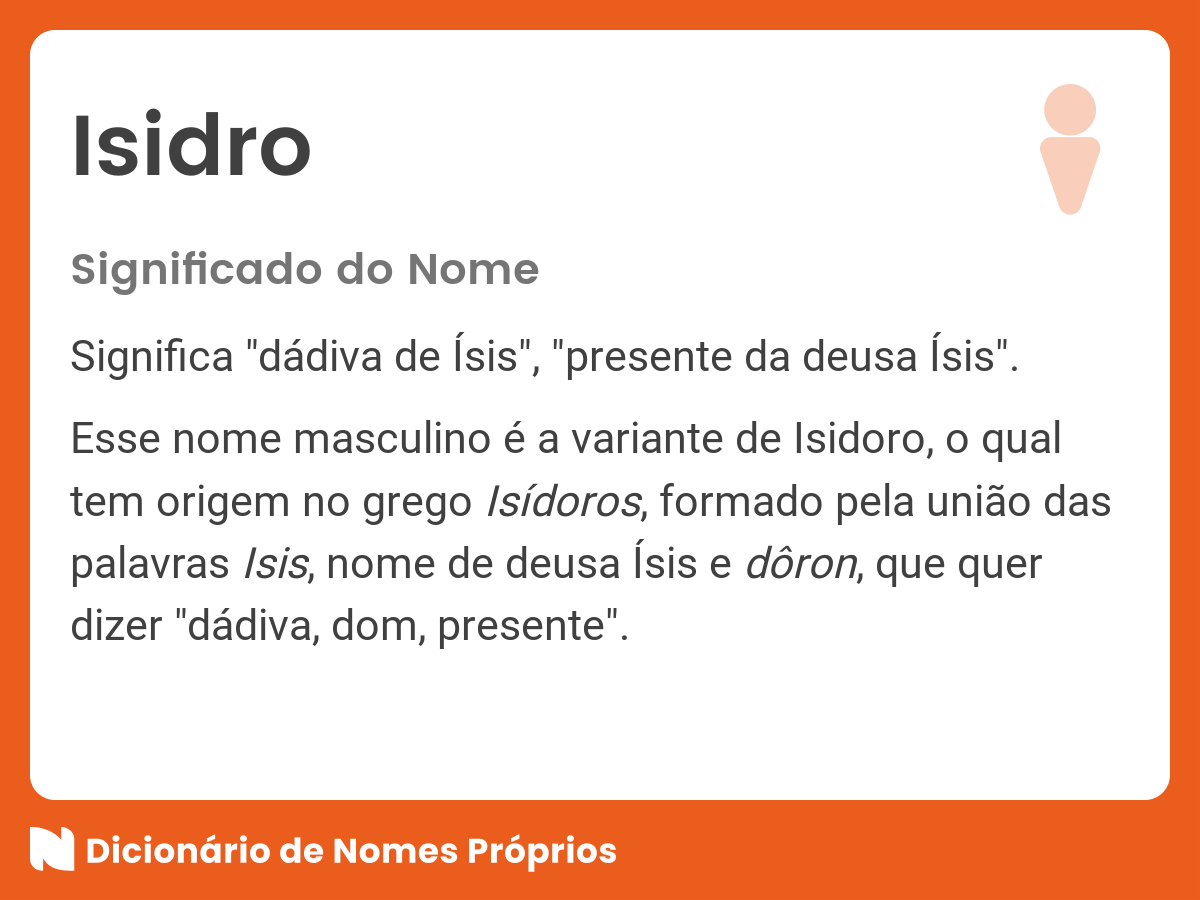 Isidro

Significado do Nome

Significa "dádiva de Ísis", "presente da deusa Ísis".

Esse nome masculino é a variante de Isidoro, o qual tem origem no grego Isídoros, formado pela união das palavras Isis, nome de deusa Ísis e dôron, que quer dizer "dádiva, dom, presente".

Dicionário de Nomes Próprios